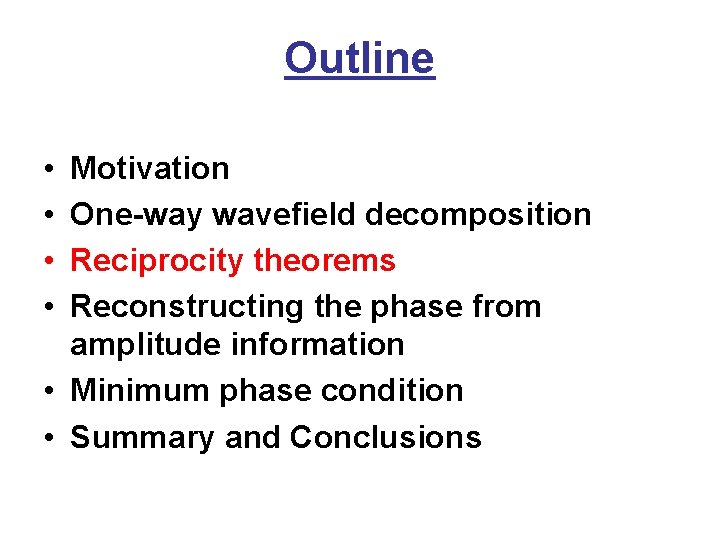 Outline

• Motivation
• One-way wavefield decomposition
• Reciprocity theorems
• Reconstructing the phase from amplitude information
• Minimum phase condition
• Summary and Conclusions